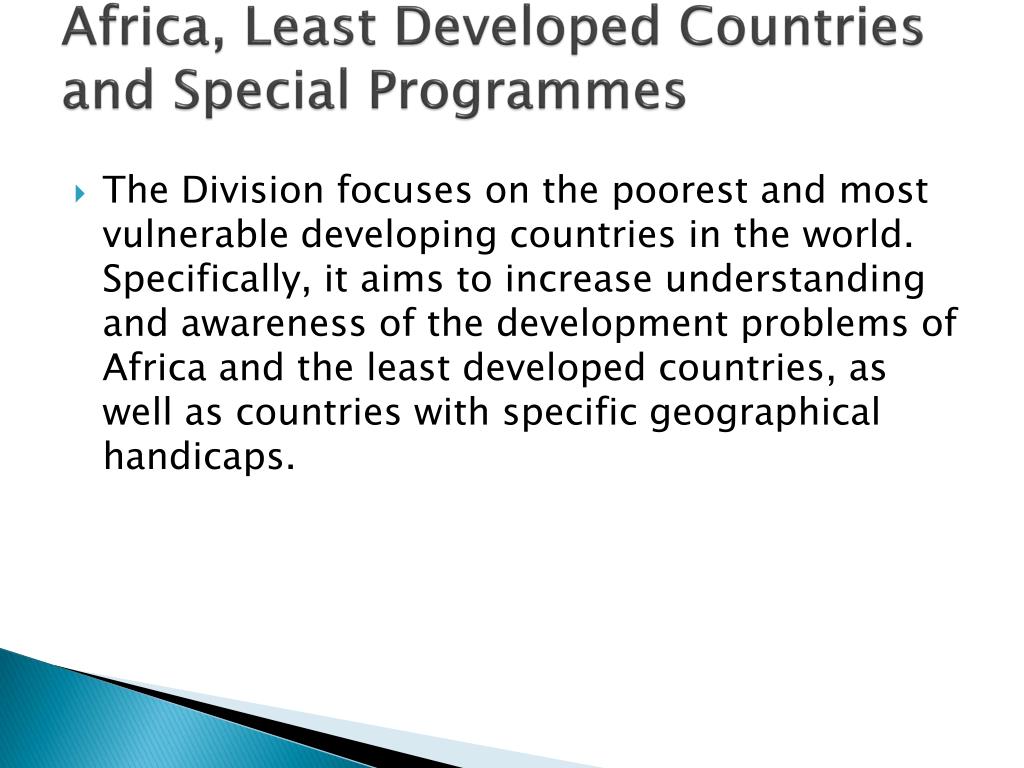 Africa, Least Developed Countries and Special Programmes

The Division focuses on the poorest and most vulnerable developing countries in the world. Specifically, it aims to increase understanding and awareness of the development problems of Africa and the least developed countries, as well as countries with specific geographical handicaps.